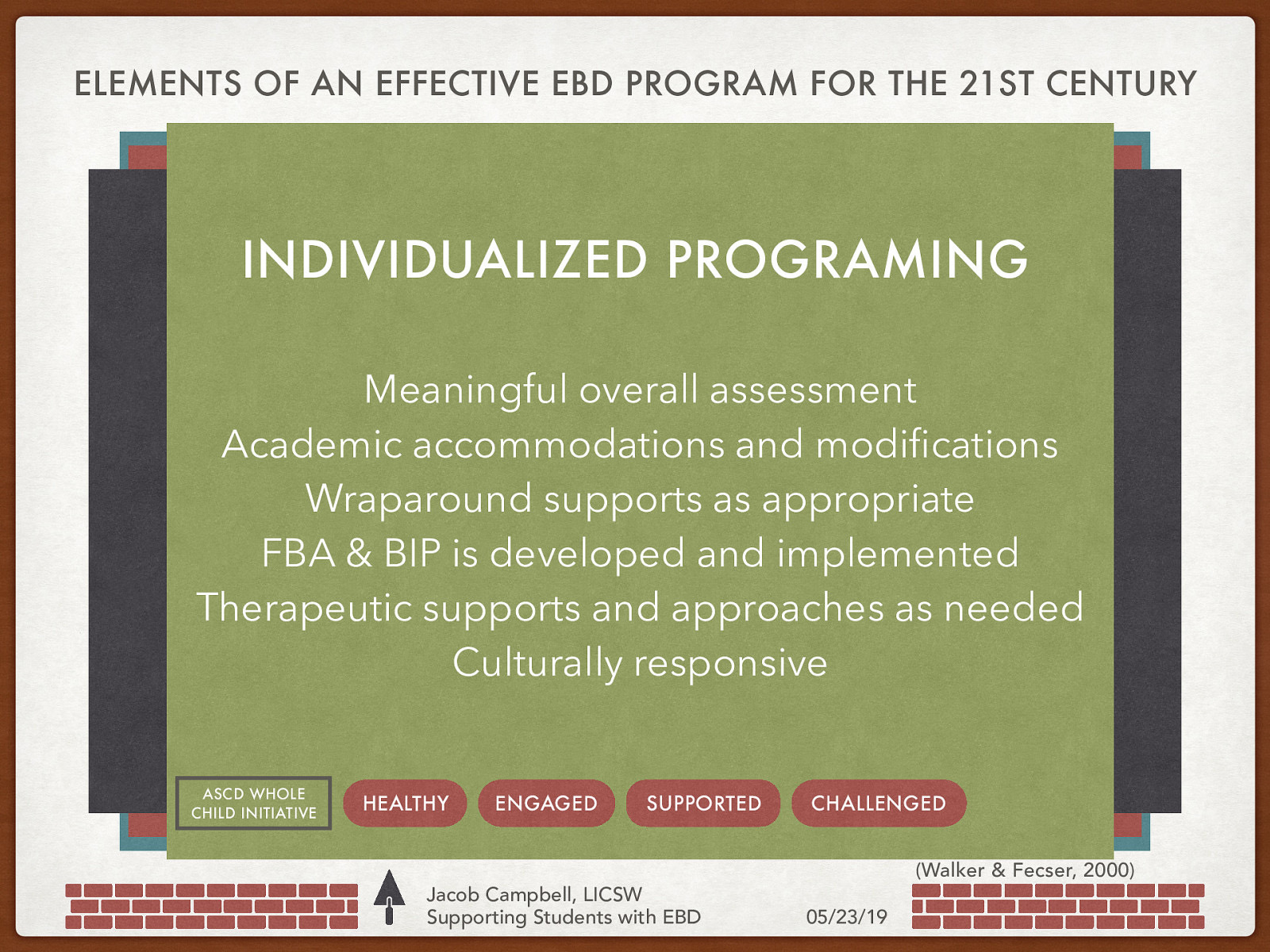 ELEMENTS OF AN EFFECTIVE EBD PROGRAM FOR THE 21ST CENTURY

INDIVIDUALIZED PROGRAMING

Meaningful overall assessment
Academic accommodations and modifications
Wraparound supports as appropriate
FBA & BIP is developed and implemented
Therapeutic supports and approaches as needed
Culturally responsive

ASCD WHOLE CHILD INITIATIVE

HEALTHY

ENGAGED

SUPPORTED

CHALLENGED

(Walker & Fecser, 2000)

Jacob Campbell, LICSW
Supporting Students with EBD

05/23/19